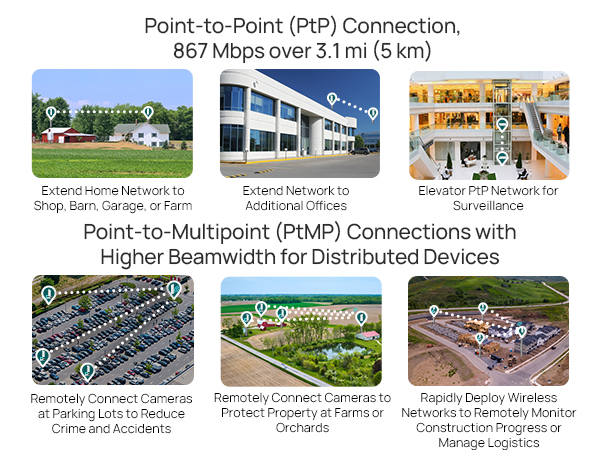 Point-to-Point (PtP) Connection,
867 Mbps over 3.1 mi (5 km)

Extend Home Network to Shop, Barn, Garage, or Farm

Extend Network to Additional Offices

Elevator PtP Network for Surveillance

Point-to-Multipoint (PtMP) Connections with Higher Beamwidth for Distributed Devices

Remotely Connect Cameras at Parking Lots to Reduce Crime and Accidents

Remotely Connect Cameras to Protect Property at Farms or Orchards

Rapidly Deploy Wireless Networks to Remotely Monitor Construction Progress or Manage Logistics